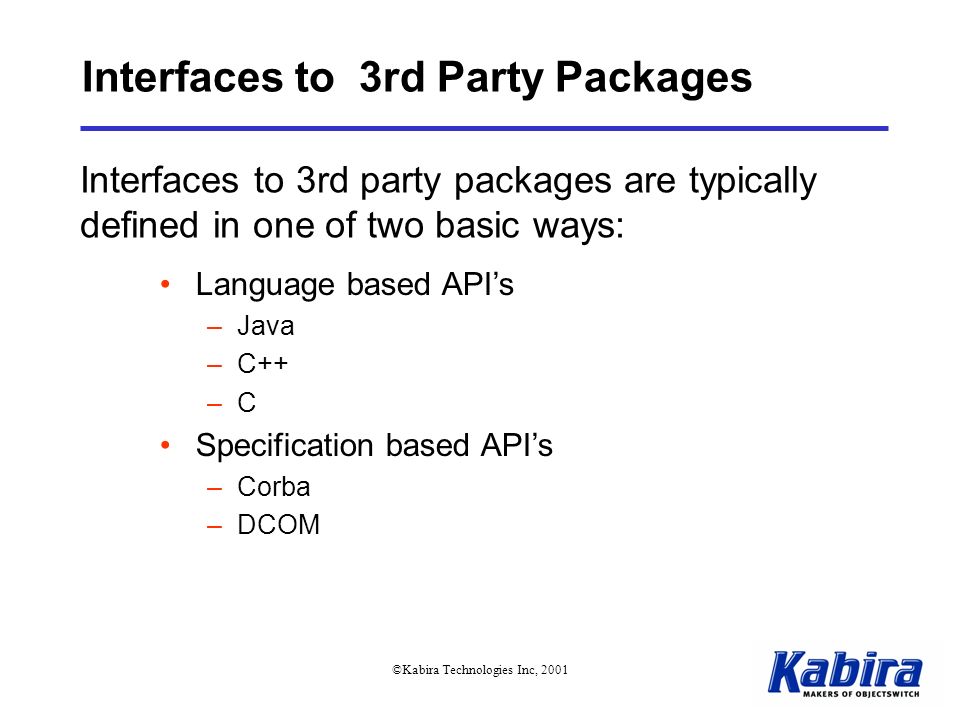 Interfaces to 3rd Party Packages

Interfaces to 3rd party packages are typically defined in one of two basic ways:

• Language based API's
  – Java
  – C++
  – C
• Specification based API's
  – Corba
  – DCOM

©Kabira Technologies Inc, 2001

Kabira
MAKERS OF OBJECTSWITCH